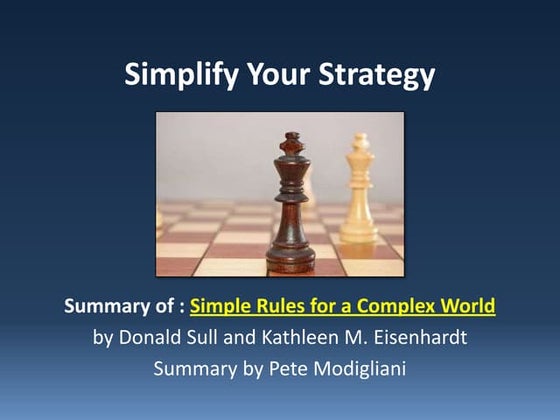 Simplify Your Strategy

Summary of : Simple Rules for a Complex World
by Donald Sull and Kathleen M. Eisenhardt
Summary by Pete Modigliani